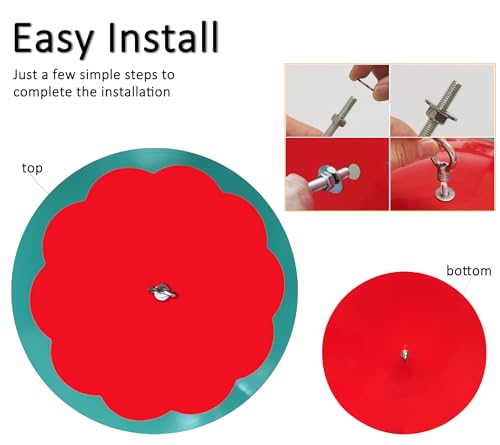 Easy Install

Just a few simple steps to complete the installation

top

bottom